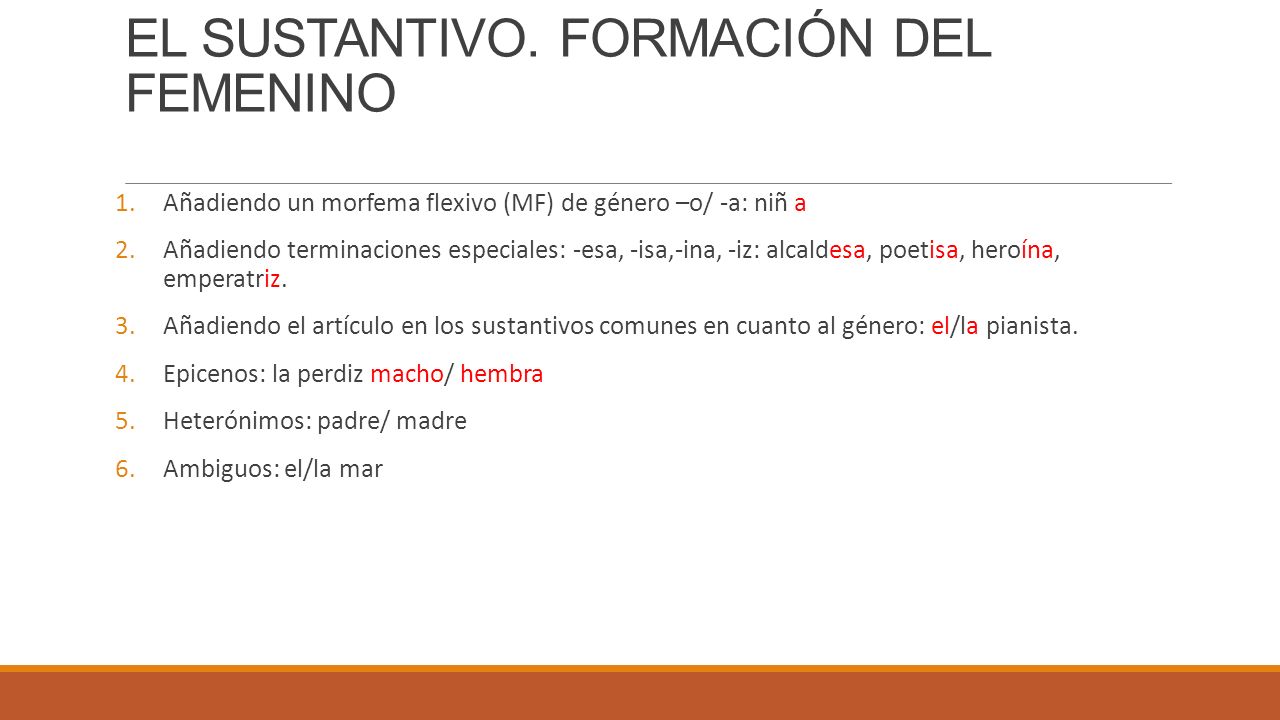 EL SUSTANTIVO. FORMACIÓN DEL FEMENINO

1. Añadiendo un morfema flexivo (MF) de género –o/ -a: niñ a

2. Añadiendo terminaciones especiales: -esa, -isa,-ina, -iz: alcaldesa, poetisa, heroína, emperatriz.

3. Añadiendo el artículo en los sustantivos comunes en cuanto al género: el/la pianista.

4. Epicenos: la perdiz macho/ hembra

5. Heterónimos: padre/ madre

6. Ambiguos: el/la mar